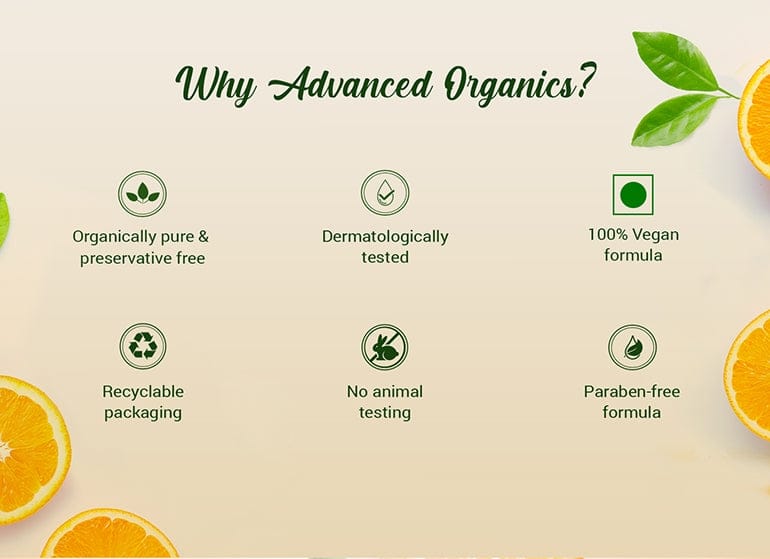 Why Advanced Organics?

Organically pure & preservative free

Dermatologically tested

100% Vegan formula

Recyclable packaging

No animal testing

Paraben-free formula